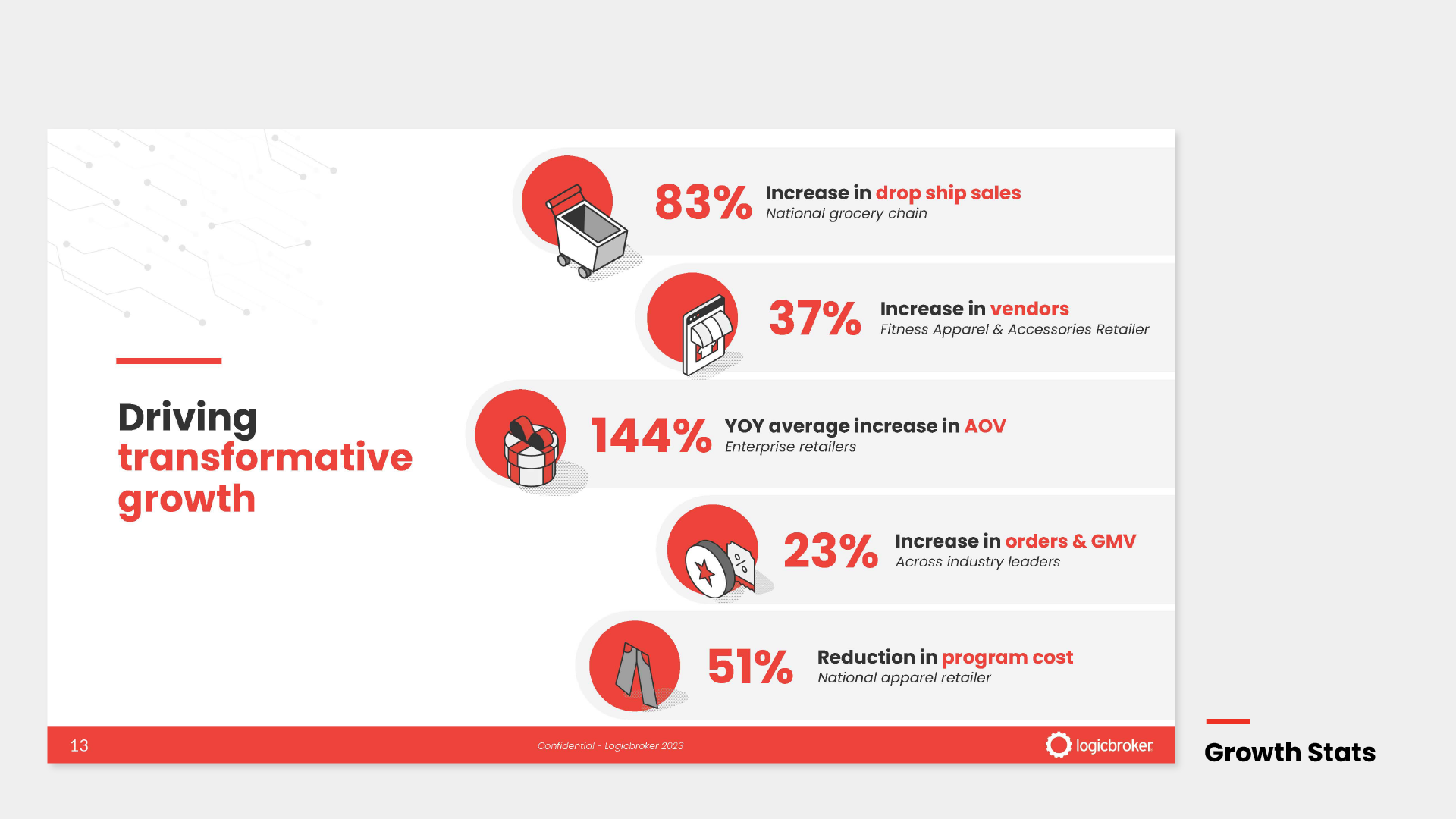 Driving transformative growth

83% Increase in drop ship sales
National grocery chain

37% Increase in vendors
Fitness Apparel & Accessories Retailer

144% YOY average increase in AOV
Enterprise retailers

23% Increase in orders & GMV
Across industry leaders

51% Reduction in program cost
National apparel retailer

13

Confidential - Logicbroker 2023

logicbroker

Growth Stats